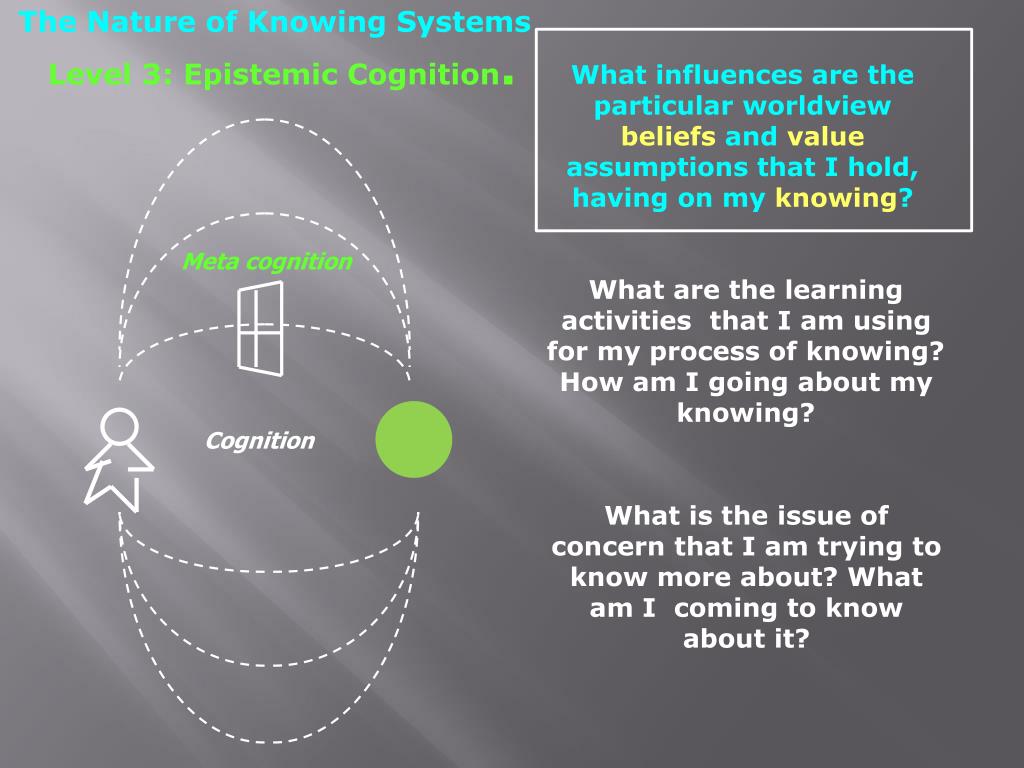 The Nature of Knowing Systems

Level 3: Epistemic Cognition.

What influences are the particular worldview beliefs and value assumptions that I hold, having on my knowing?

Meta cognition

What are the learning activities that I am using for my process of knowing? How am I going about my knowing?

Cognition

What is the issue of concern that I am trying to know more about? What am I coming to know about it?